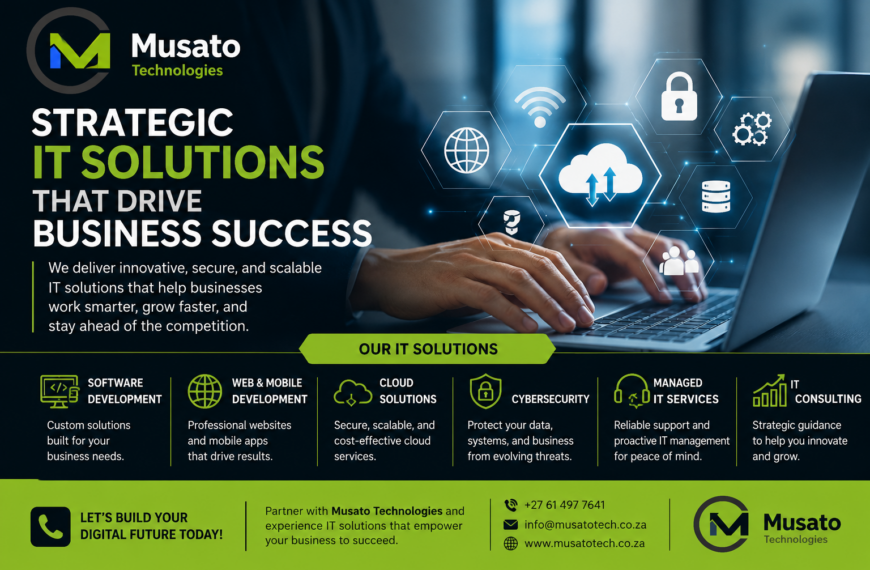 Musato
Technologies

STRATEGIC
IT SOLUTIONS
THAT DRIVE
BUSINESS SUCCESS

We deliver innovative, secure, and scalable IT solutions that help businesses work smarter, grow faster, and stay ahead of the competition.

OUR IT SOLUTIONS

SOFTWARE DEVELOPMENT
Custom solutions built for your business needs.

WEB & MOBILE DEVELOPMENT
Professional websites and mobile apps that drive results.

CLOUD SOLUTIONS
Secure, scalable, and cost-effective cloud services.

CYBERSECURITY
Protect your data, systems, and business from evolving threats.

MANAGED IT SERVICES
Reliable support and proactive IT management for peace of mind.

IT CONSULTING
Strategic guidance to help you innovate and grow.

LET'S BUILD YOUR DIGITAL FUTURE TODAY!

Partner with Musato Technologies and experience IT solutions that empower your business to succeed.

+27 61 497 7641
info@musatotech.co.za
www.musatotech.co.za

Musato
Technologies